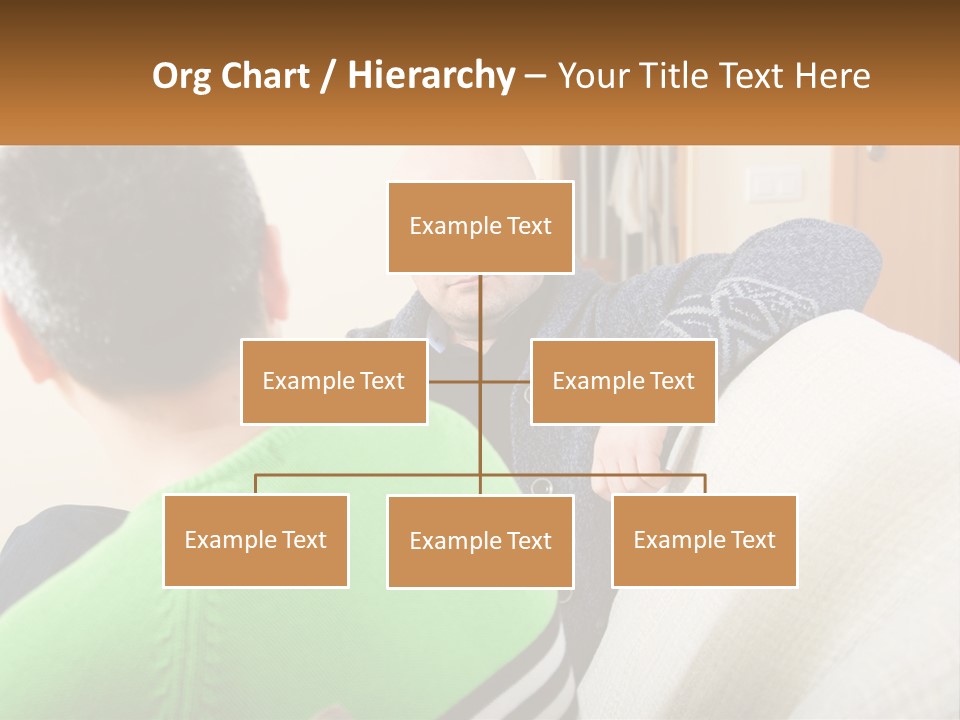 Org Chart / Hierarchy – Your Title Text Here

Example Text

Example Text

Example Text

Example Text

Example Text

Example Text